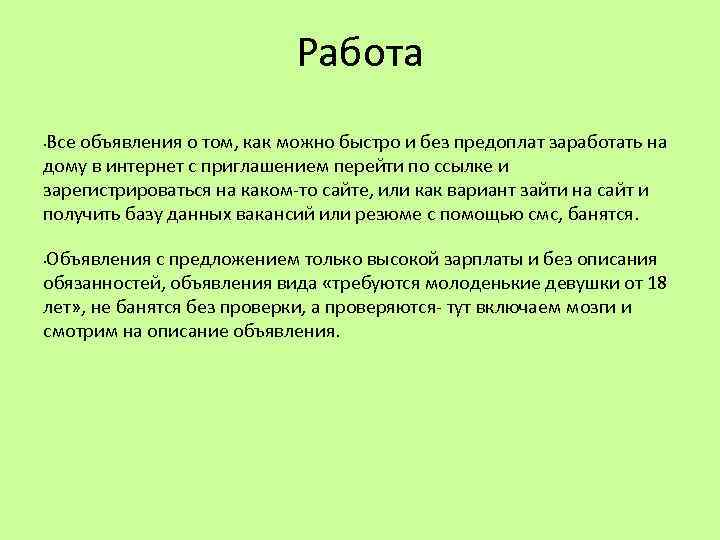 Работа

•Все объявления о том, как можно быстро и без предоплат заработать на дому в интернет с приглашением перейти по ссылке и зарегистрироваться на каком-то сайте, или как вариант зайти на сайт и получить базу данных вакансий или резюме с помощью смс, банятся.

•Объявления с предложением только высокой зарплаты и без описания обязанностей, объявления вида «требуются молоденькие девушки от 18 лет», не банятся без проверки, а проверяются- тут включаем мозги и смотрим на описание объявления.